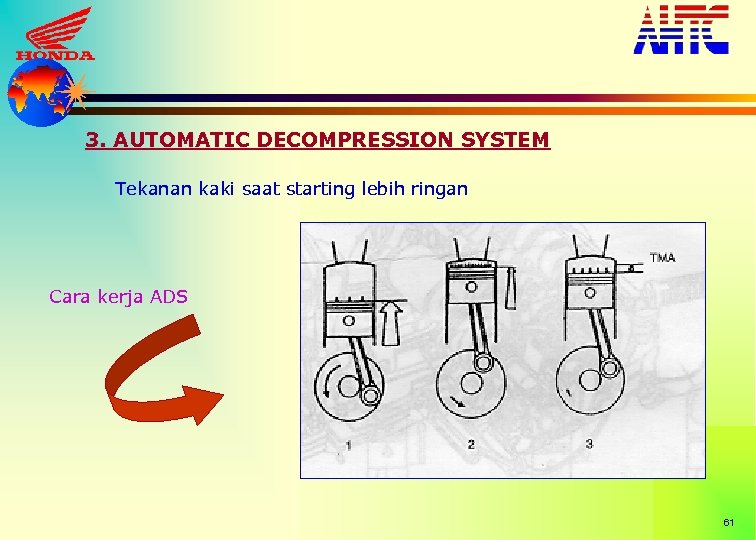 HONDA

AHTC

3. AUTOMATIC DECOMPRESSION SYSTEM

Tekanan kaki saat starting lebih ringan

Cara kerja ADS

TMA

1

2

3

61